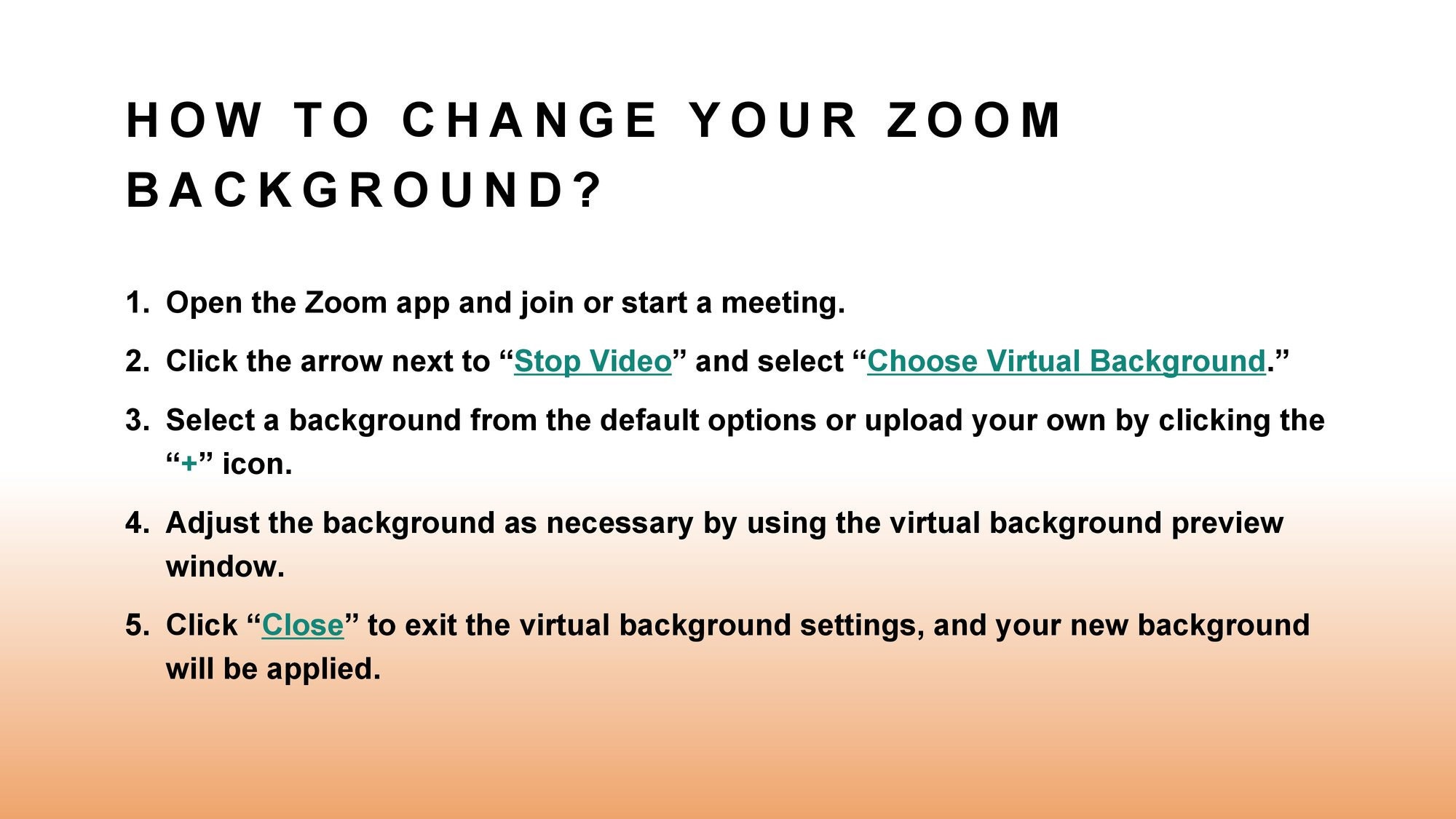 HOW TO CHANGE YOUR ZOOM BACKGROUND?

1. Open the Zoom app and join or start a meeting.
2. Click the arrow next to “Stop Video” and select “Choose Virtual Background.”
3. Select a background from the default options or upload your own by clicking the “+” icon.
4. Adjust the background as necessary by using the virtual background preview window.
5. Click “Close” to exit the virtual background settings, and your new background will be applied.